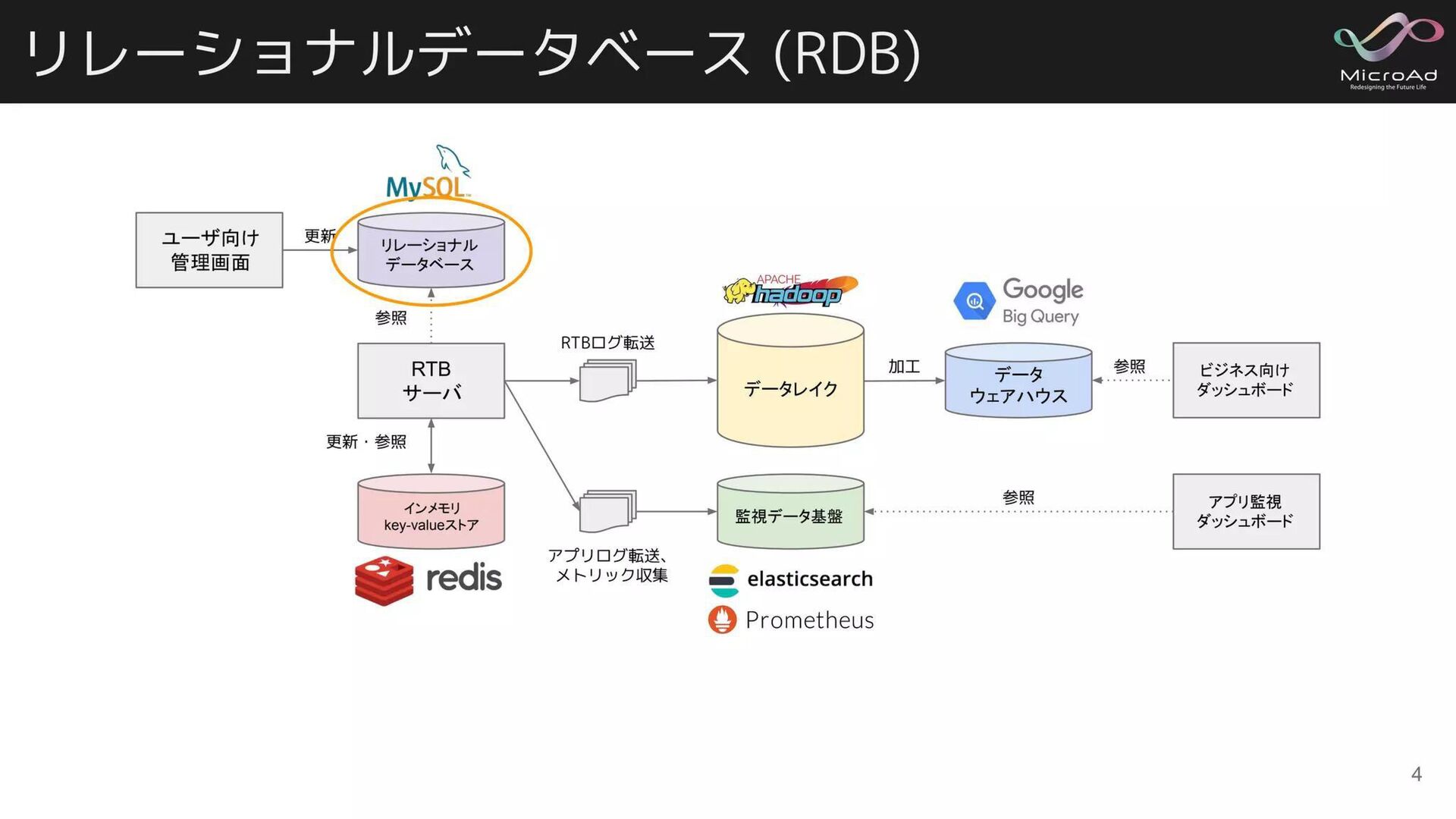 リレーショナルデータベース (RDB)

MicroAd
Redesigning the Future Life

MySQL

ユーザ向け
管理画面

更新

リレーショナル
データベース

参照

RTB
サーバ

更新・参照

インメモリ
key-valueストア

redis

RTBログ転送

アプリログ転送、
メトリック収集

APACHE hadoop

データレイク

監視データ基盤

elasticsearch

Prometheus

加工

Google
Big Query

データ
ウェアハウス

参照

ビジネス向け
ダッシュボード

参照

アプリ監視
ダッシュボード

4